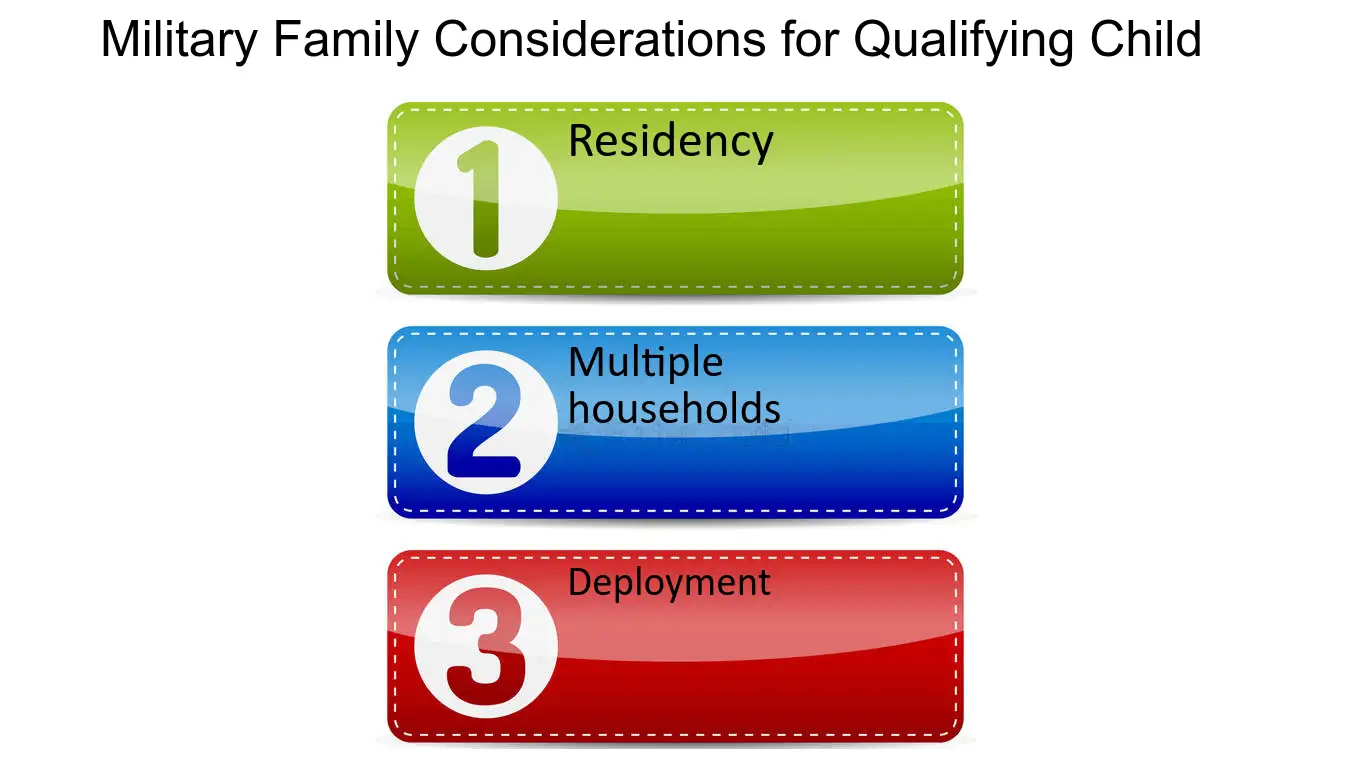 Military Family Considerations for Qualifying Child

1 Residency

2 Multiple households

3 Deployment